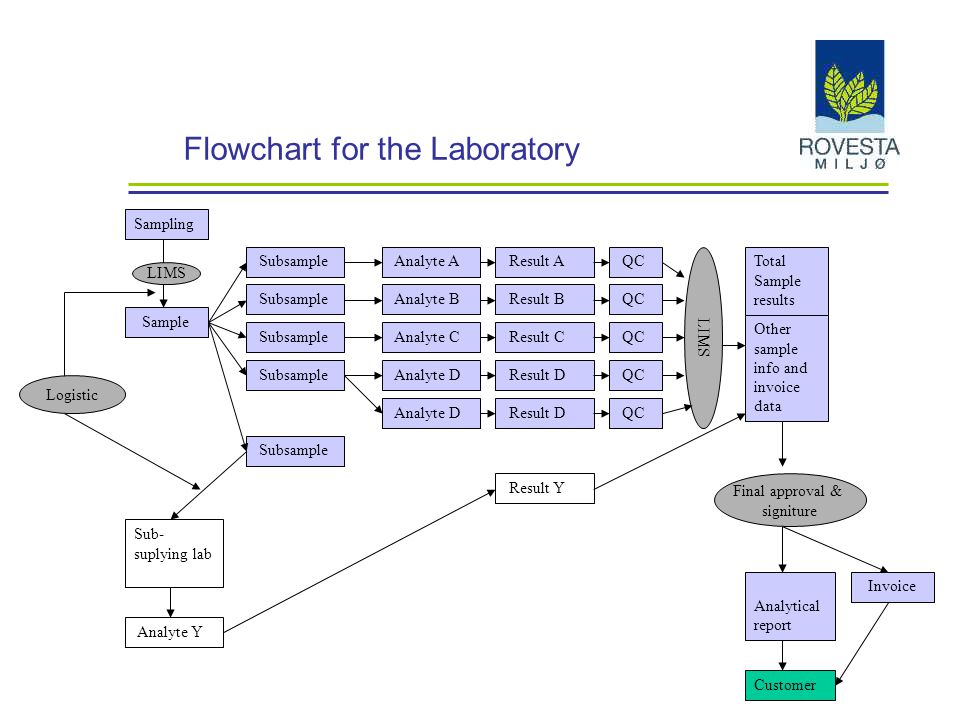 Flowchart for the Laboratory

ROVESTA
MILJØ

Sampling

LIMS

Sample

Logistic

Subsample

Subsample

Subsample

Subsample

Subsample

Analyte A

Analyte B

Analyte C

Analyte D

Analyte D

Result A

Result B

Result C

Result D

Result D

QC

QC

QC

QC

QC

LIMS

Total Sample results

Other sample info and invoice data

Sub-suplying lab

Analyte Y

Result Y

Final approval & signiture

Analytical report

Invoice

Customer